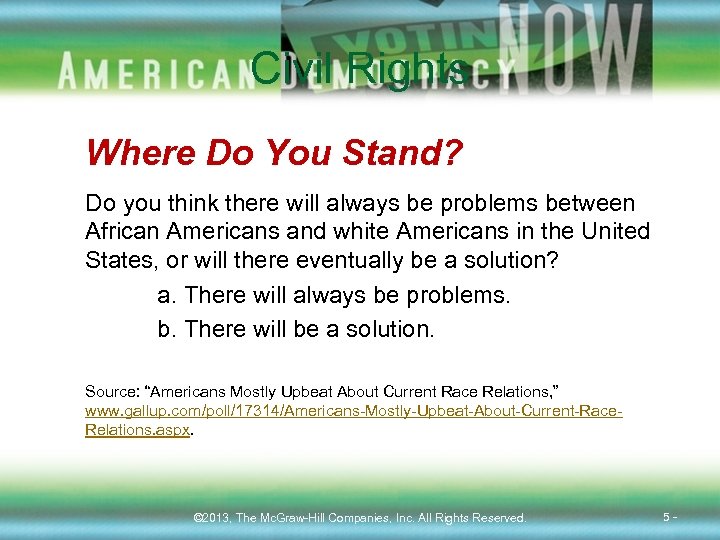 AMERICAN DEMOCRACY NOW

VOTING

Civil Rights

Where Do You Stand?

Do you think there will always be problems between African Americans and white Americans in the United States, or will there eventually be a solution?

a. There will always be problems.

b. There will be a solution.

Source: "Americans Mostly Upbeat About Current Race Relations," www.gallup.com/poll/17314/Americans-Mostly-Upbeat-About-Current-Race-Relations.aspx.

©2013, The McGraw-Hill Companies, Inc. All Rights Reserved.

5 -